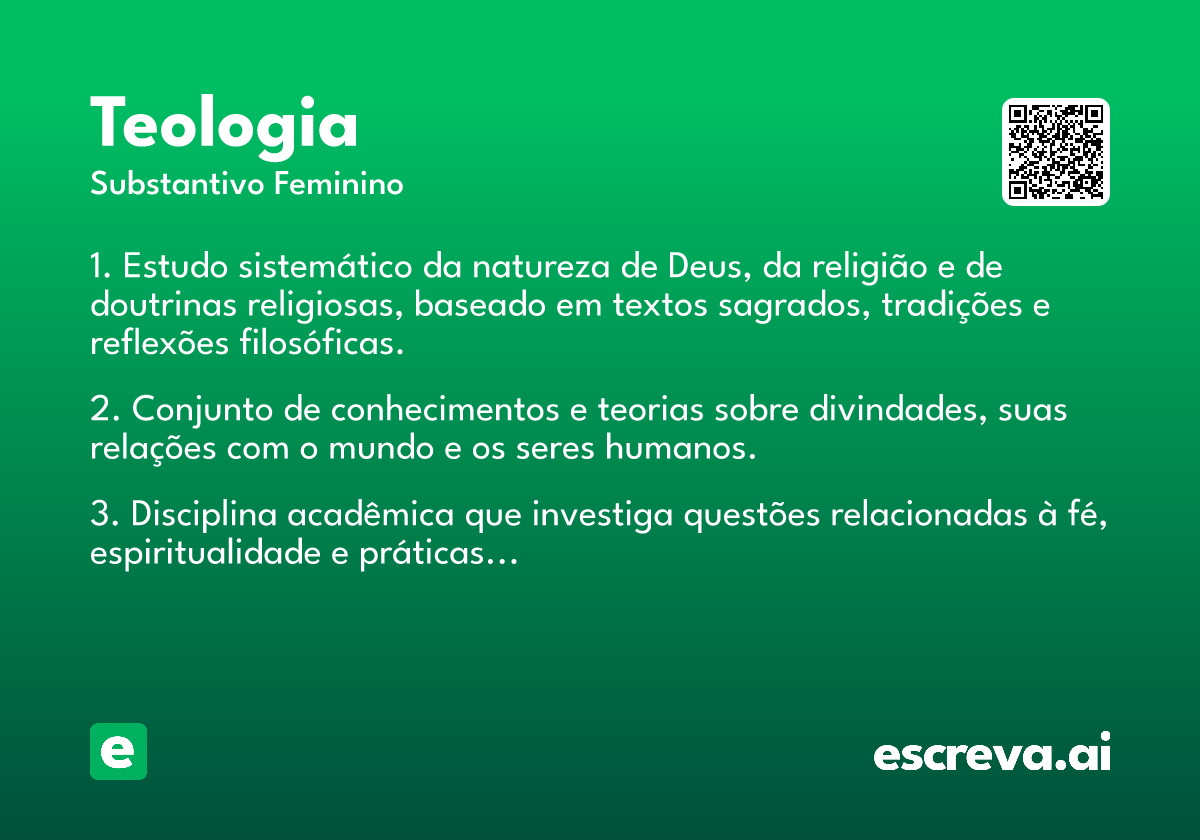 Teologia
Substantivo Feminino

1. Estudo sistemático da natureza de Deus, da religião e de doutrinas religiosas, baseado em textos sagrados, tradições e reflexões filosóficas.

2. Conjunto de conhecimentos e teorias sobre divindades, suas relações com o mundo e os seres humanos.

3. Disciplina acadêmica que investiga questões relacionadas à fé, espiritualidade e práticas...

e

escreva.ai